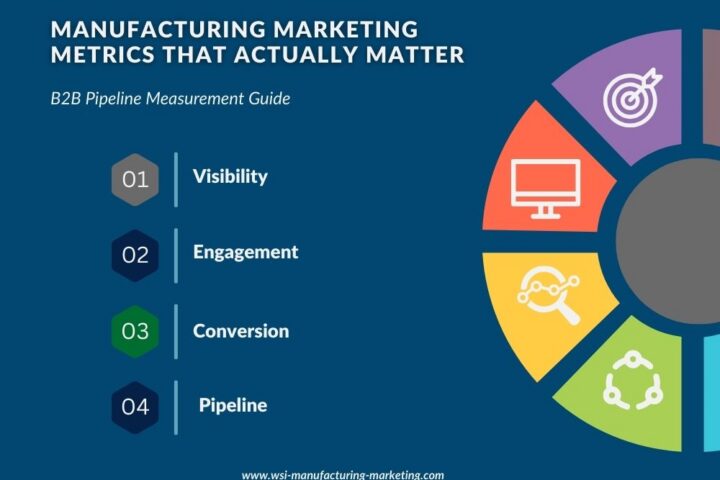 MANUFACTURING MARKETING METRICS THAT ACTUALLY MATTER

B2B Pipeline Measurement Guide

01 Visibility

02 Engagement

03 Conversion

04 Pipeline

www.wsi-manufacturing-marketing.com